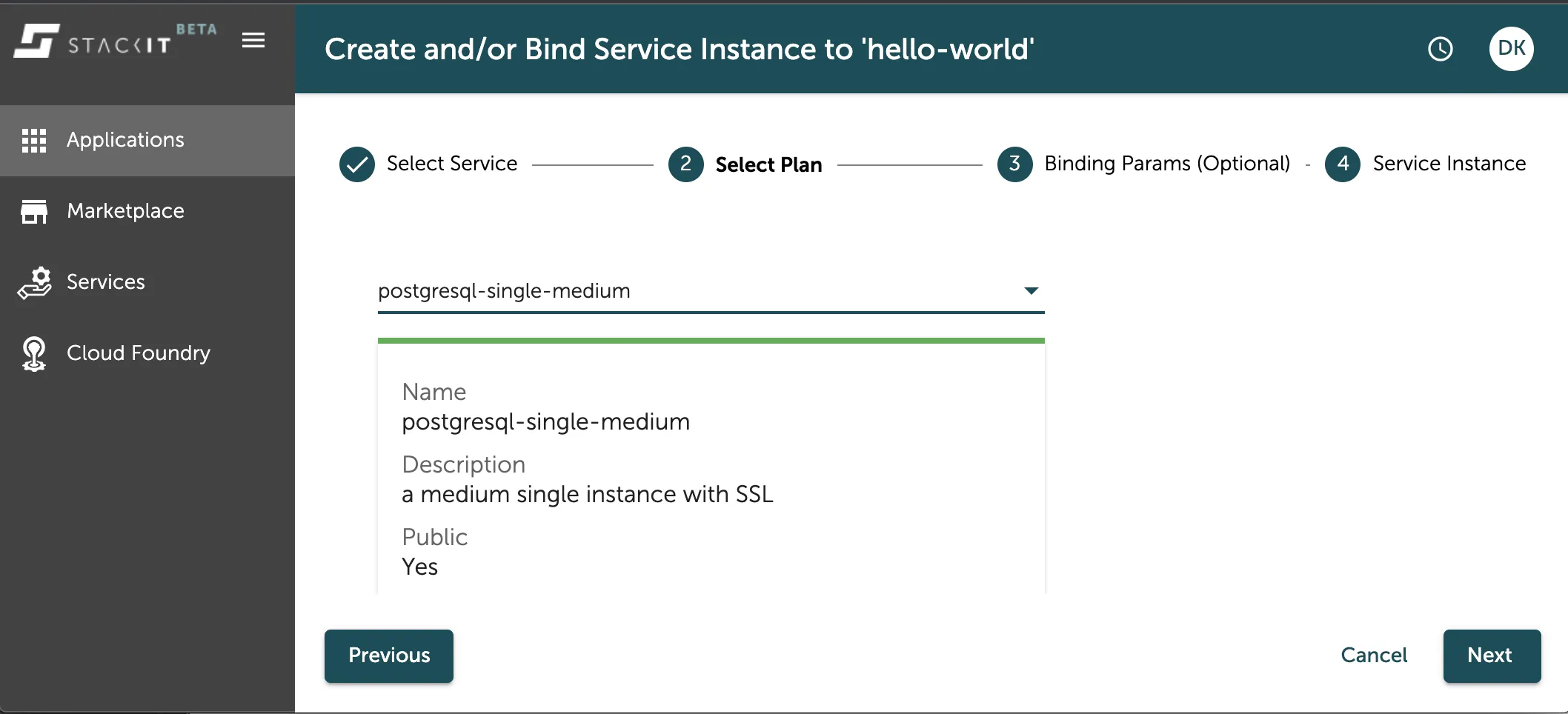 STACKIT BETA

Applications

Marketplace

Services

Cloud Foundry

Create and/or Bind Service Instance to 'hello-world'

DK

Select Service

2 Select Plan

3 Binding Params (Optional)

4 Service Instance

postgresql-single-medium

Name
postgresql-single-medium

Description
a medium single instance with SSL

Public
Yes

Previous

Cancel

Next